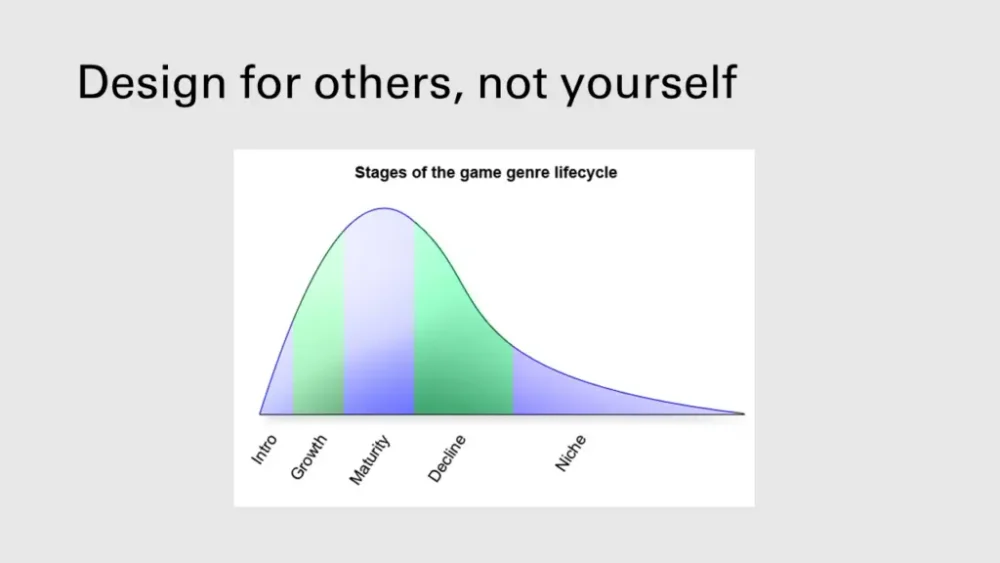 Design for others, not yourself

Stages of the game genre lifecycle

Intro
Growth
Maturity
Decline
Niche